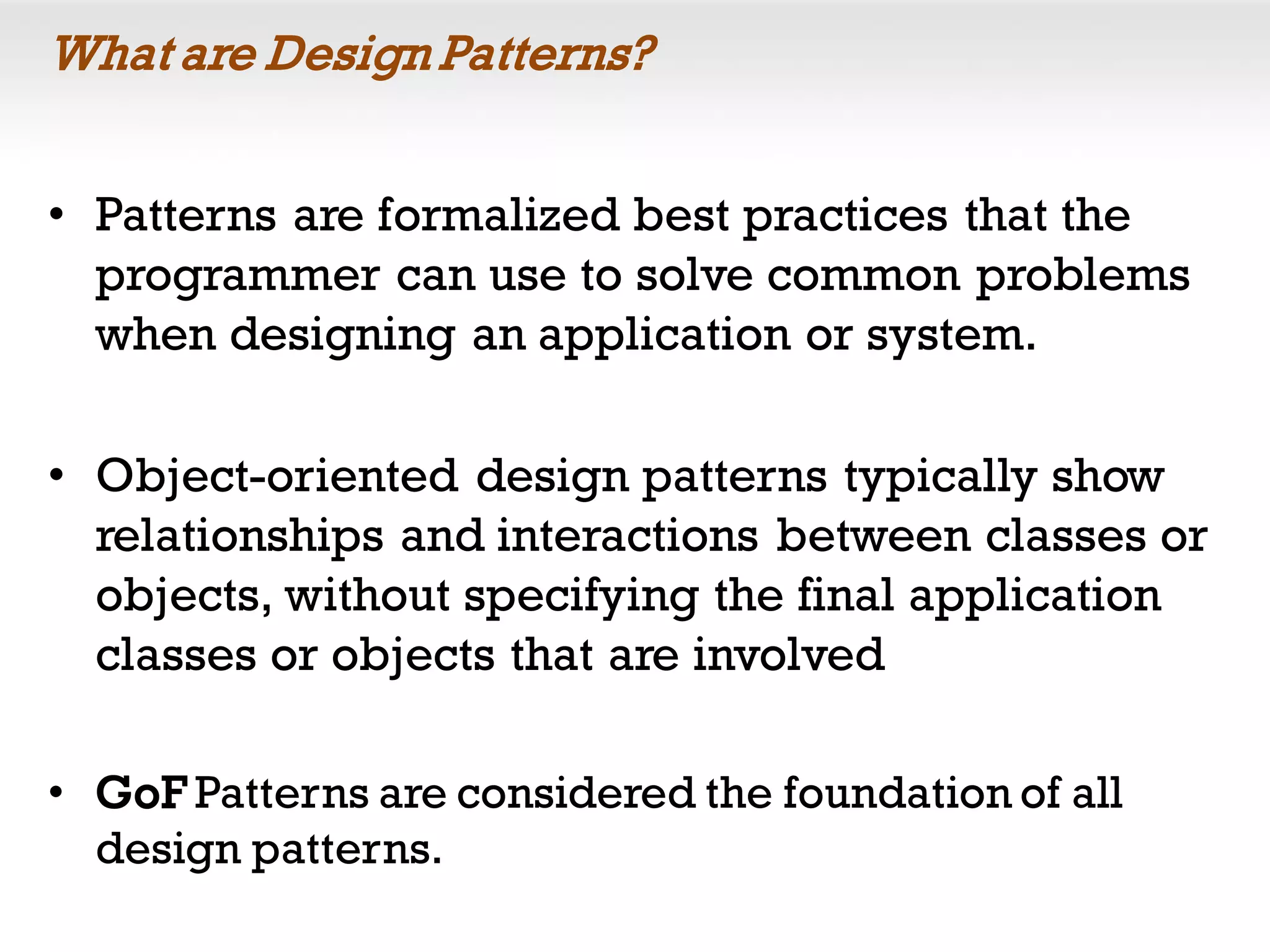 What are Design Patterns?

• Patterns are formalized best practices that the programmer can use to solve common problems when designing an application or system.

• Object-oriented design patterns typically show relationships and interactions between classes or objects, without specifying the final application classes or objects that are involved

• GoF Patterns are considered the foundation of all design patterns.